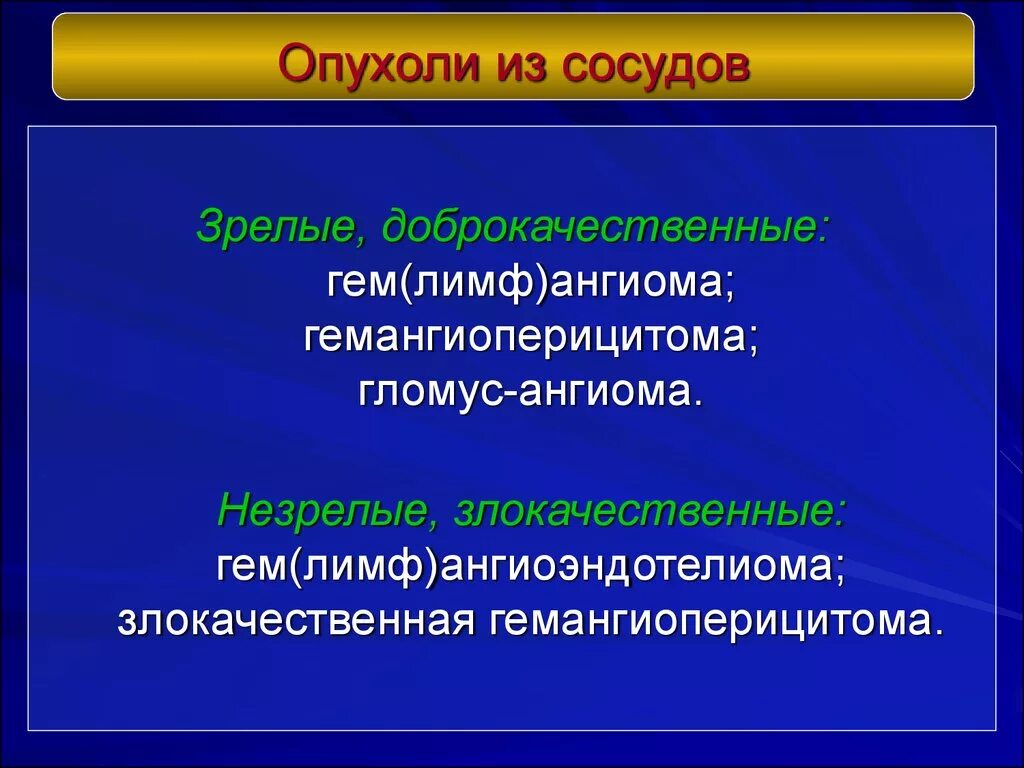 Опухоли из сосудов

Зрелые, доброкачественные:
гем(лимф)ангиома;
гемангиоперицитома;
гломус-ангиома.

Незрелые, злокачественные:
гем(лимф)ангиоэндотелиома;
злокачественная гемангиоперицитома.